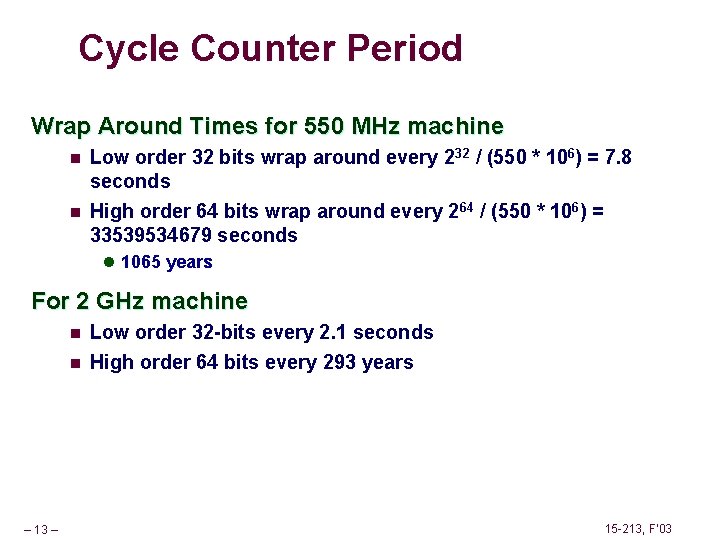 Cycle Counter Period

Wrap Around Times for 550 MHz machine

Low order 32 bits wrap around every $2^{32}$ / (550 * $10^6$) = 7.8 seconds

High order 64 bits wrap around every $2^{64}$ / (550 * $10^6$) = 33539534679 seconds

1065 years

For 2 GHz machine

Low order 32-bits every 2.1 seconds

High order 64 bits every 293 years

– 13 –

15-213, F'03